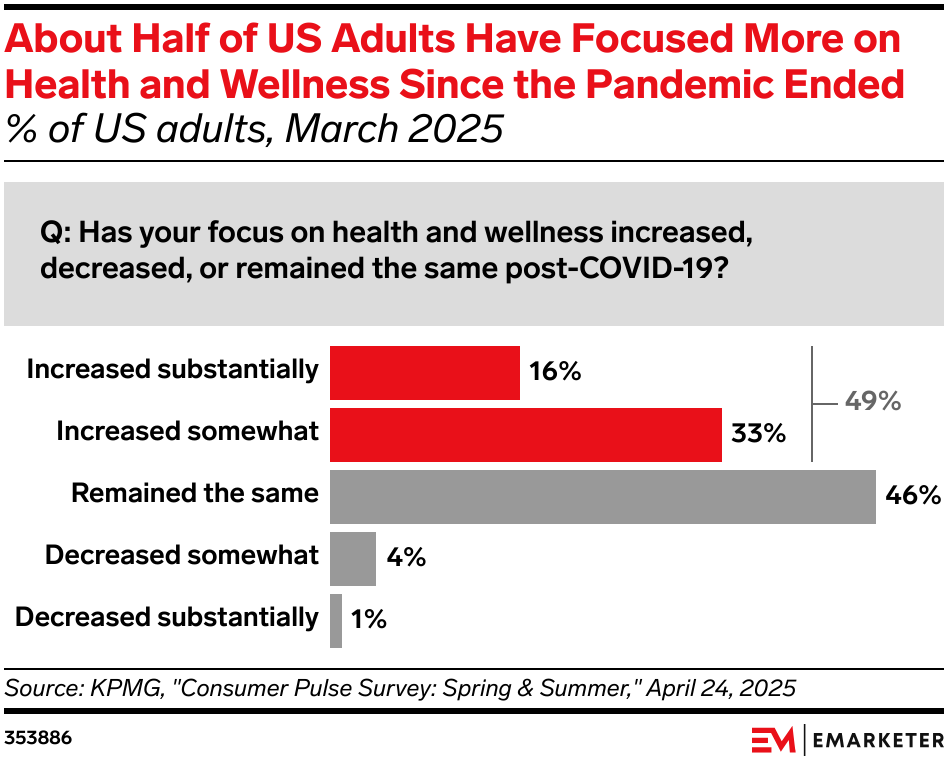 About Half of US Adults Have Focused More on Health and Wellness Since the Pandemic Ended
% of US adults, March 2025

Q: Has your focus on health and wellness increased, decreased, or remained the same post-COVID-19?

Increased substantially 16%
Increased somewhat 33%
49%
Remained the same 46%
Decreased somewhat 4%
Decreased substantially 1%

Source: KPMG, "Consumer Pulse Survey: Spring & Summer," April 24, 2025

353886

EM | EMARKETER